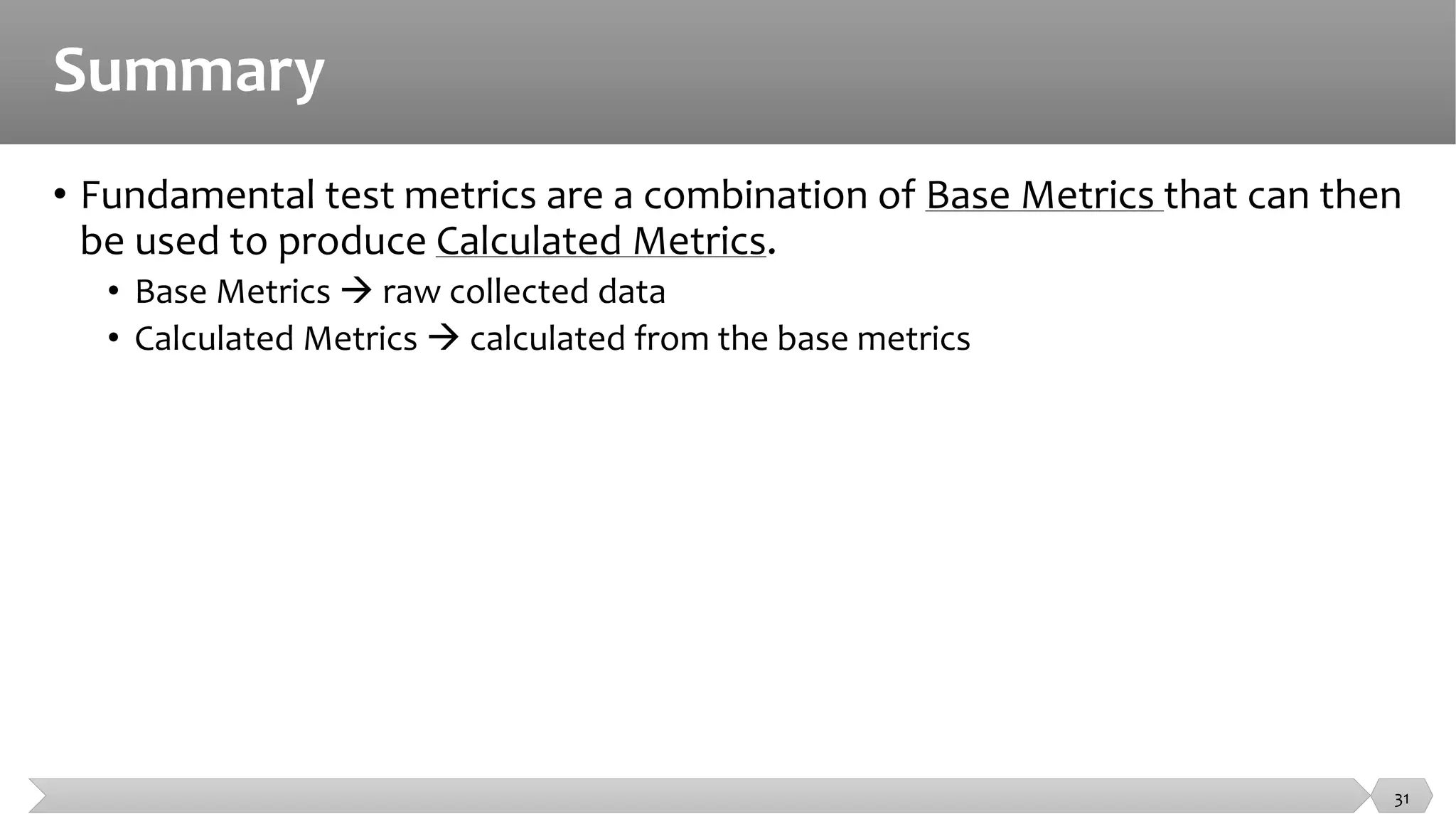 Summary

• Fundamental test metrics are a combination of Base Metrics that can then be used to produce Calculated Metrics.

• Base Metrics → raw collected data

• Calculated Metrics → calculated from the base metrics

31